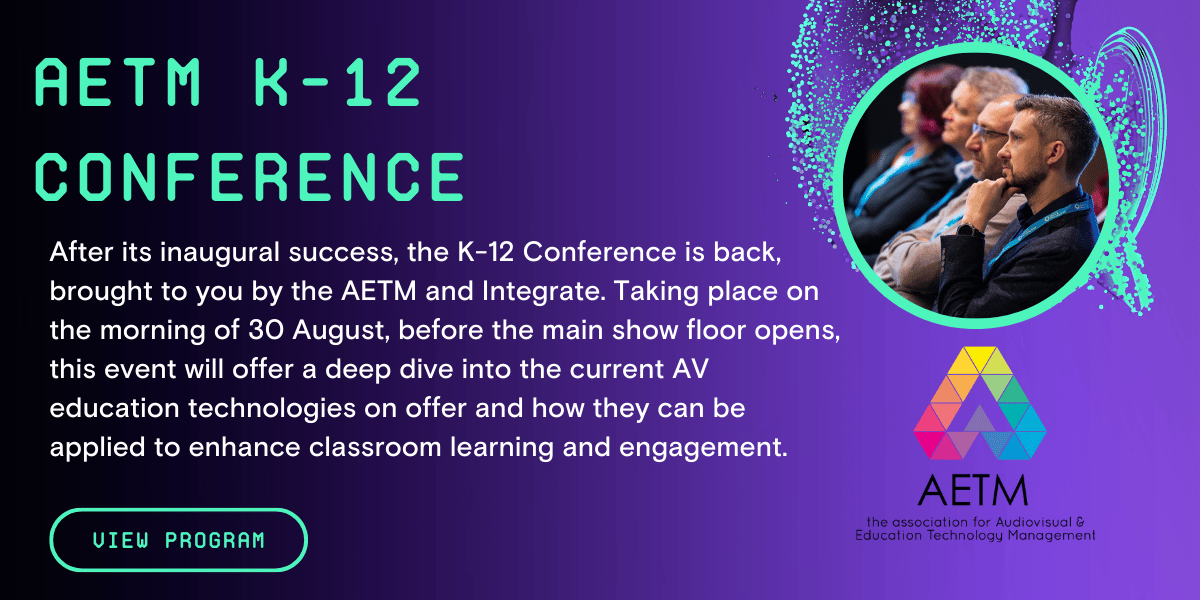 AETM K-12 CONFERENCE

After its inaugural success, the K-12 Conference is back, brought to you by the AETM and Integrate. Taking place on the morning of 30 August, before the main show floor opens, this event will offer a deep dive into the current AV education technologies on offer and how they can be applied to enhance classroom learning and engagement.

VIEW PROGRAM

AETM
the association for Audiovisual & Education Technology Management